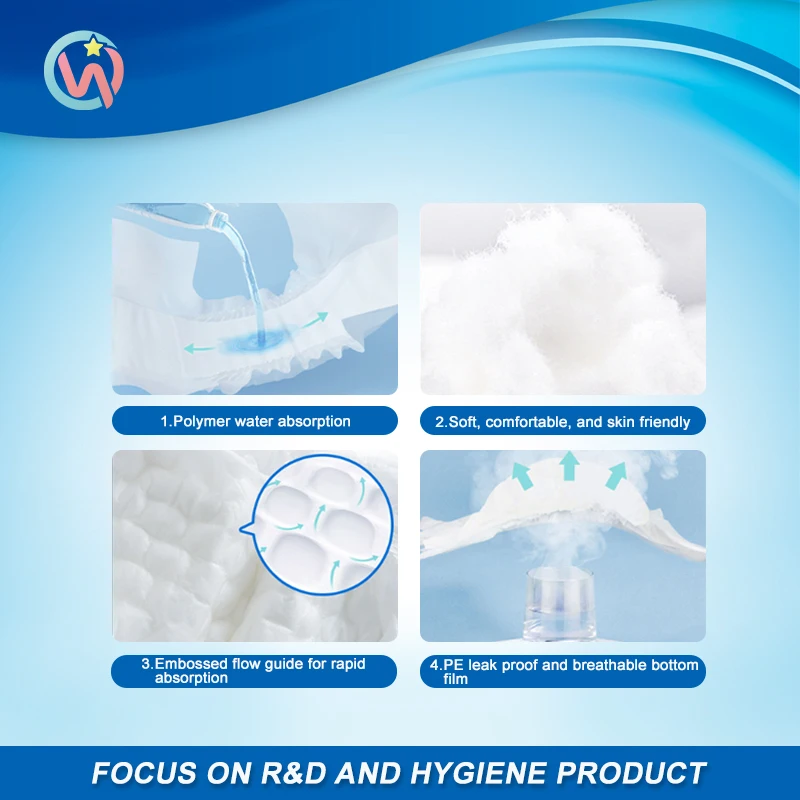 1.Polymer water absorption

2.Soft, comfortable, and skin friendly

3.Embossed flow guide for rapid absorption

4.PE leak proof and breathable bottom film

FOCUS ON R&D AND HYGIENE PRODUCT